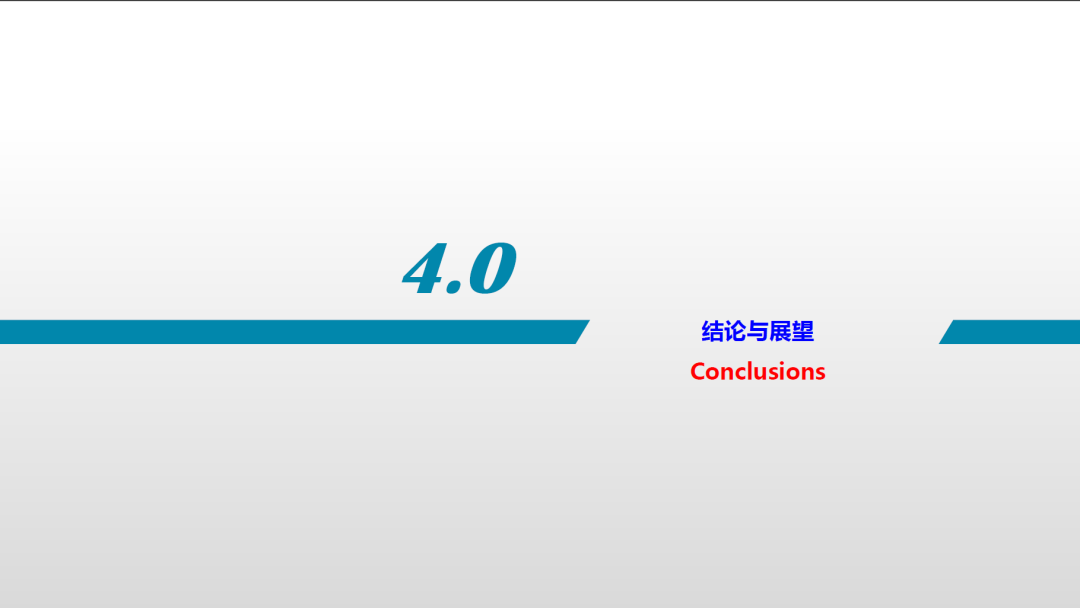 4.0

结论与展望

Conclusions